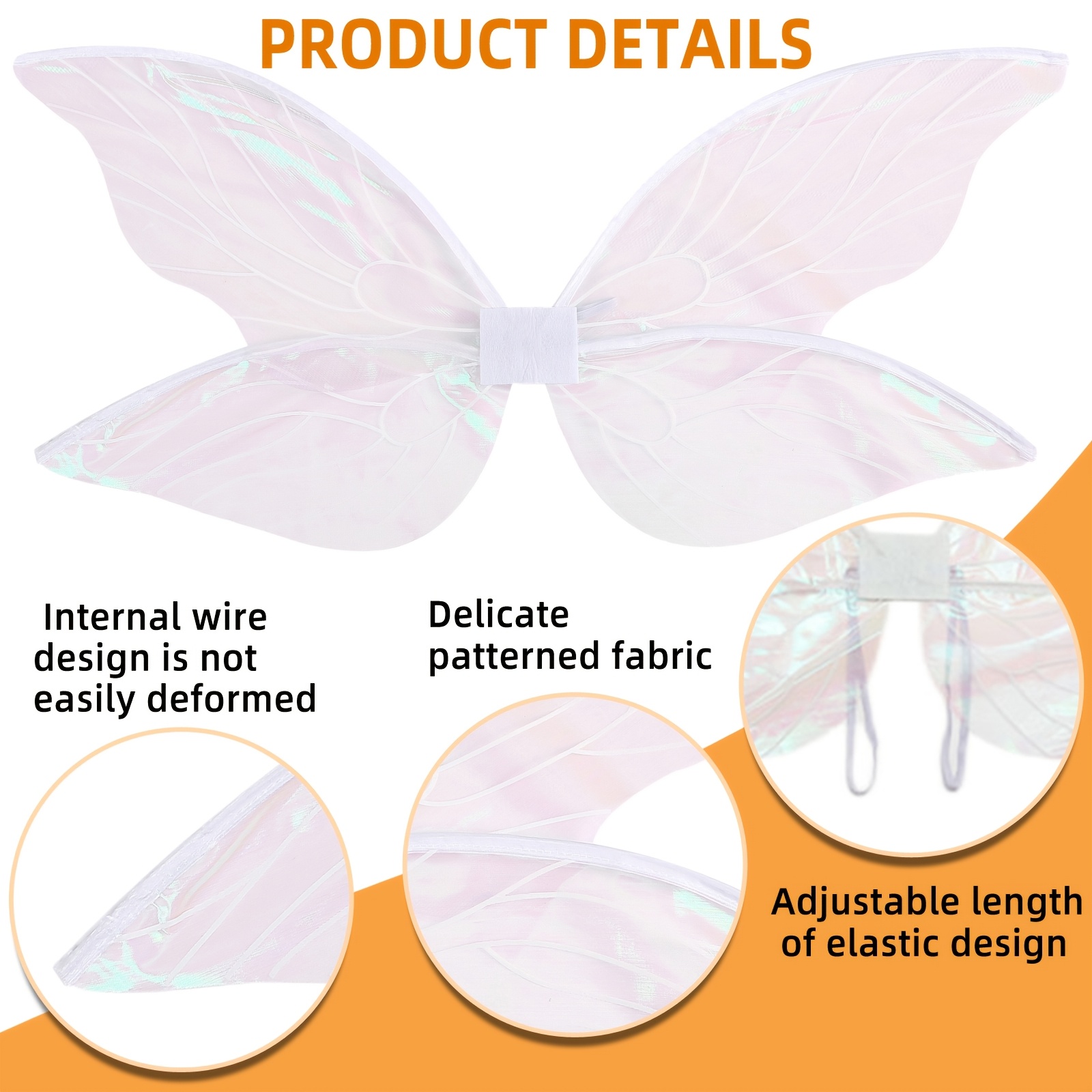 PRODUCT DETAILS

Internal wire design is not easily deformed

Delicate patterned fabric

Adjustable length of elastic design